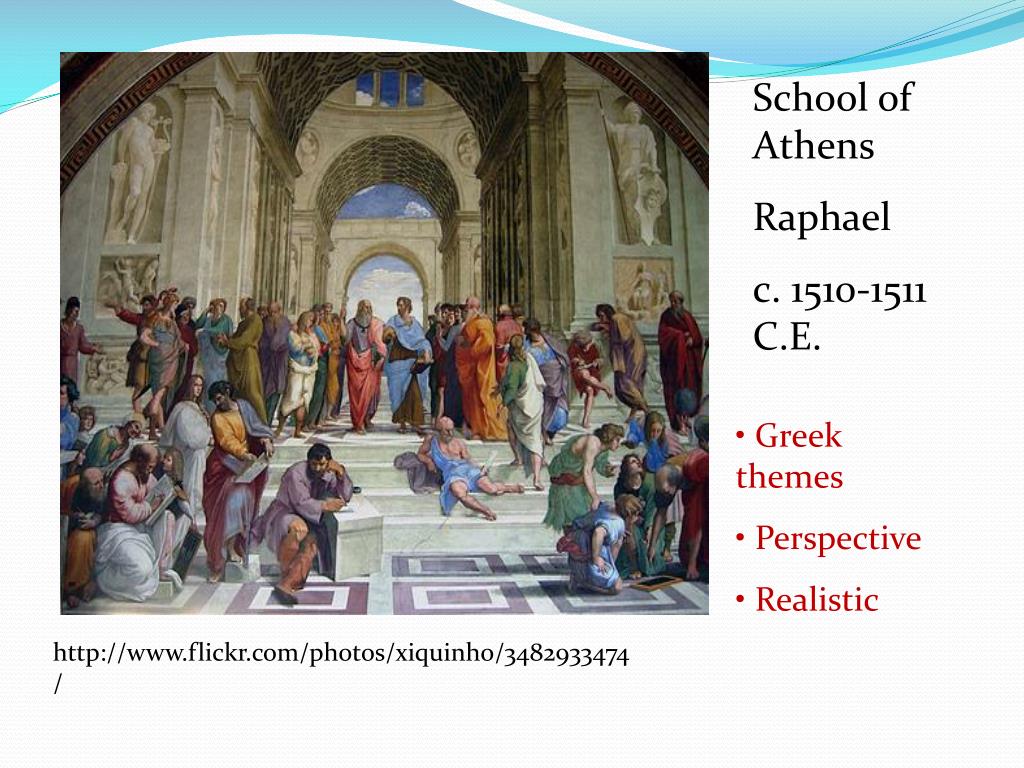 School of Athens

Raphael

c. 1510-1511 C.E.

• Greek themes

• Perspective

• Realistic

http://www.flickr.com/photos/xiquinho/3482933474/